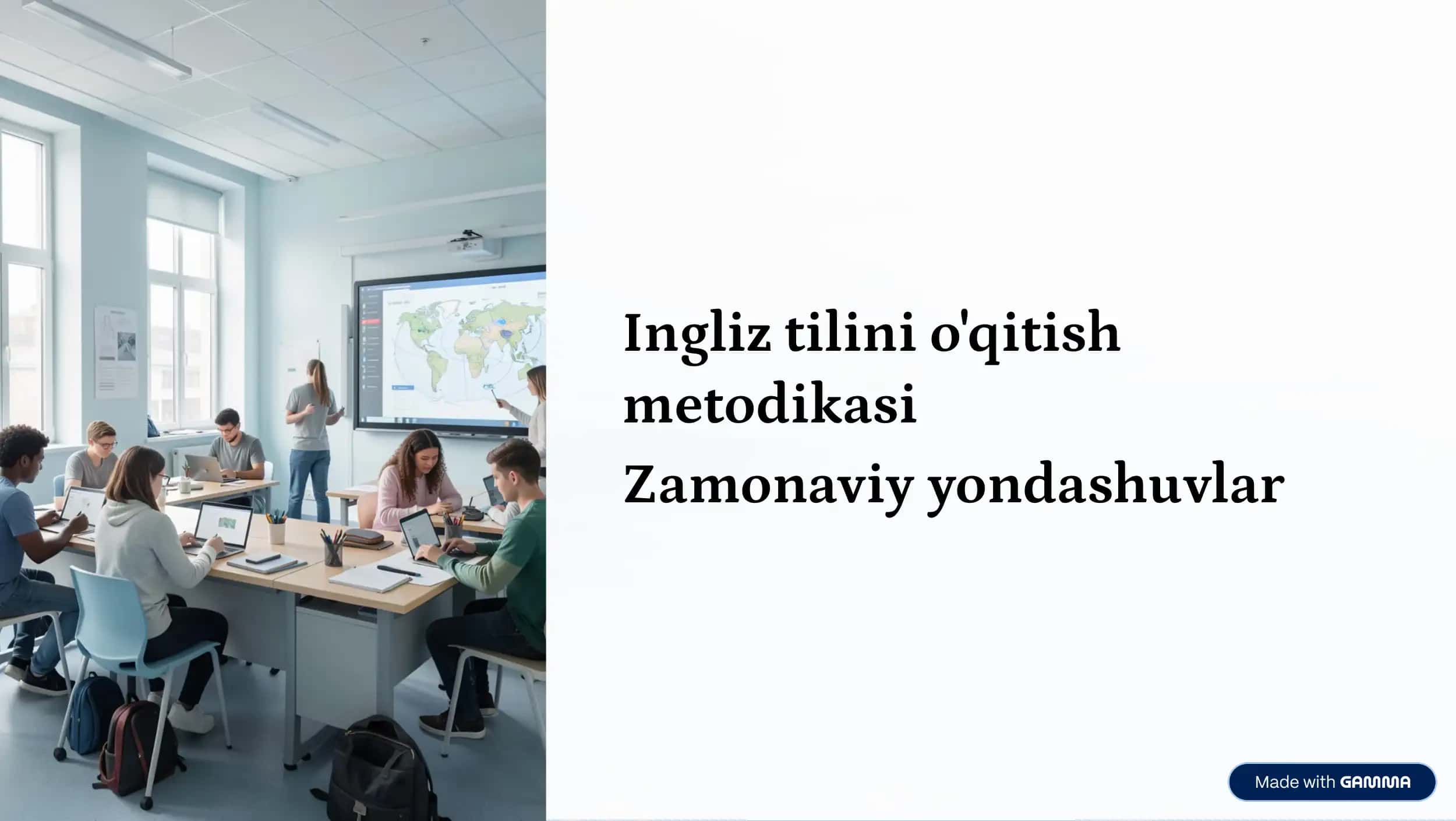 Ingliz tilini o'qitish metodikasi

Zamonaviy yondashuvlar

Made with GAMMA